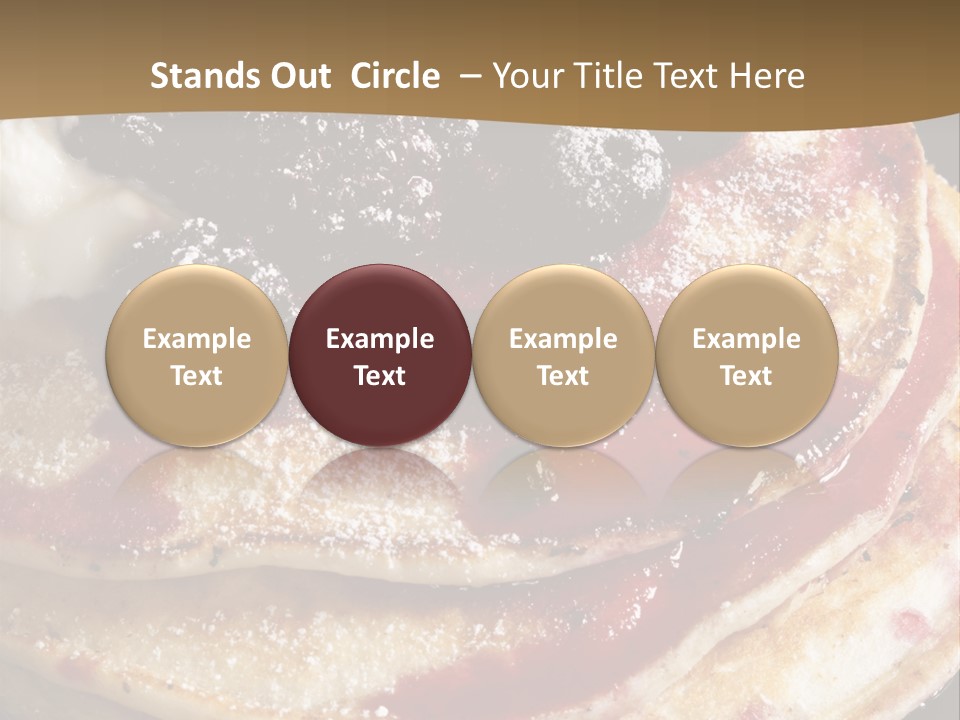 Stands Out Circle – Your Title Text Here

Example Text

Example Text

Example Text

Example Text